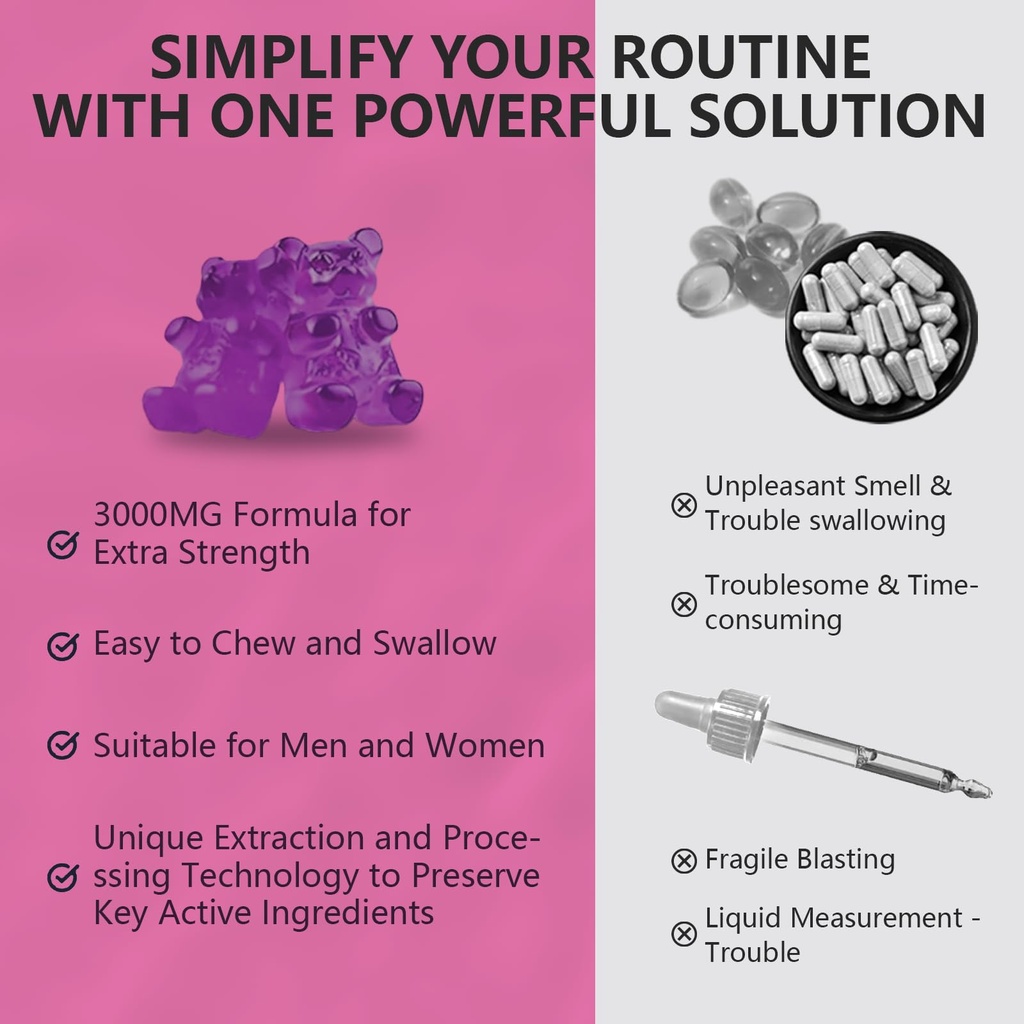 SIMPLIFY YOUR ROUTINE
WITH ONE POWERFUL SOLUTION

3000MG Formula for Extra Strength

Easy to Chew and Swallow

Suitable for Men and Women

Unique Extraction and Processing Technology to Preserve Key Active Ingredients

Unpleasant Smell & Trouble swallowing

Troublesome & Time-consuming

Fragile Blasting

Liquid Measurement - Trouble